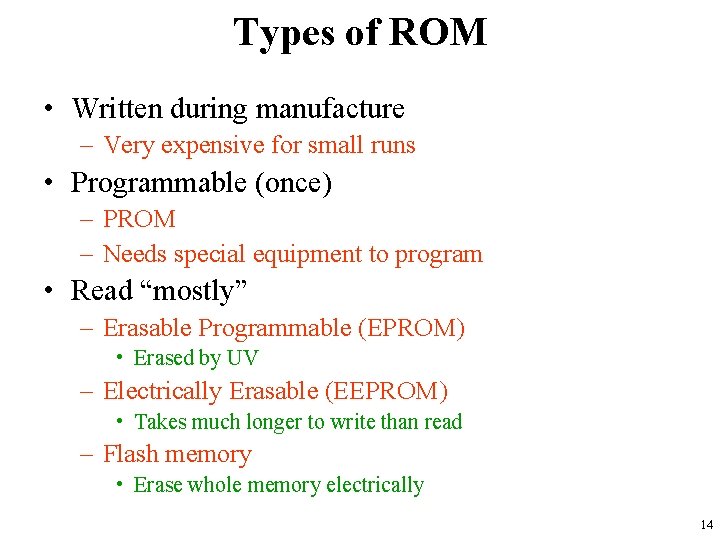 Types of ROM

• Written during manufacture
– Very expensive for small runs
• Programmable (once)
– PROM
– Needs special equipment to program
• Read “mostly”
– Erasable Programmable (EPROM)
• Erased by UV
– Electrically Erasable (EEPROM)
• Takes much longer to write than read
– Flash memory
• Erase whole memory electrically

14